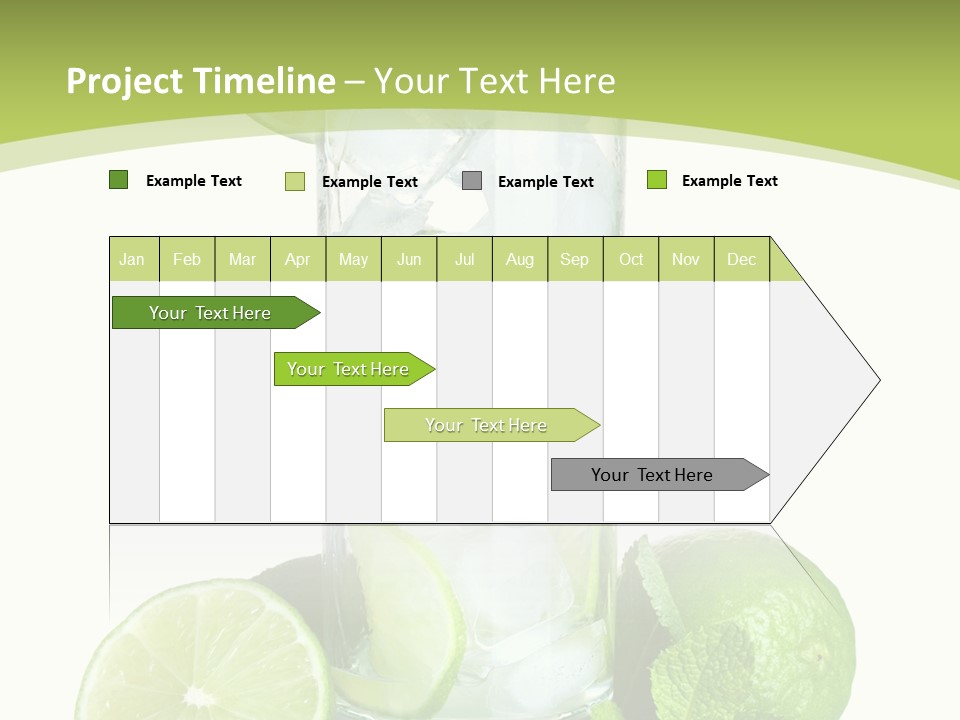 Project Timeline – Your Text Here

Example Text
Example Text
Example Text
Example Text

| Jan | Feb | Mar | Apr | May | Jun | Jul | Aug | Sep | Oct | Nov | Dec |
|---|---|---|---|---|---|---|---|---|---|---|---|

Your Text Here
Your Text Here
Your Text Here
Your Text Here